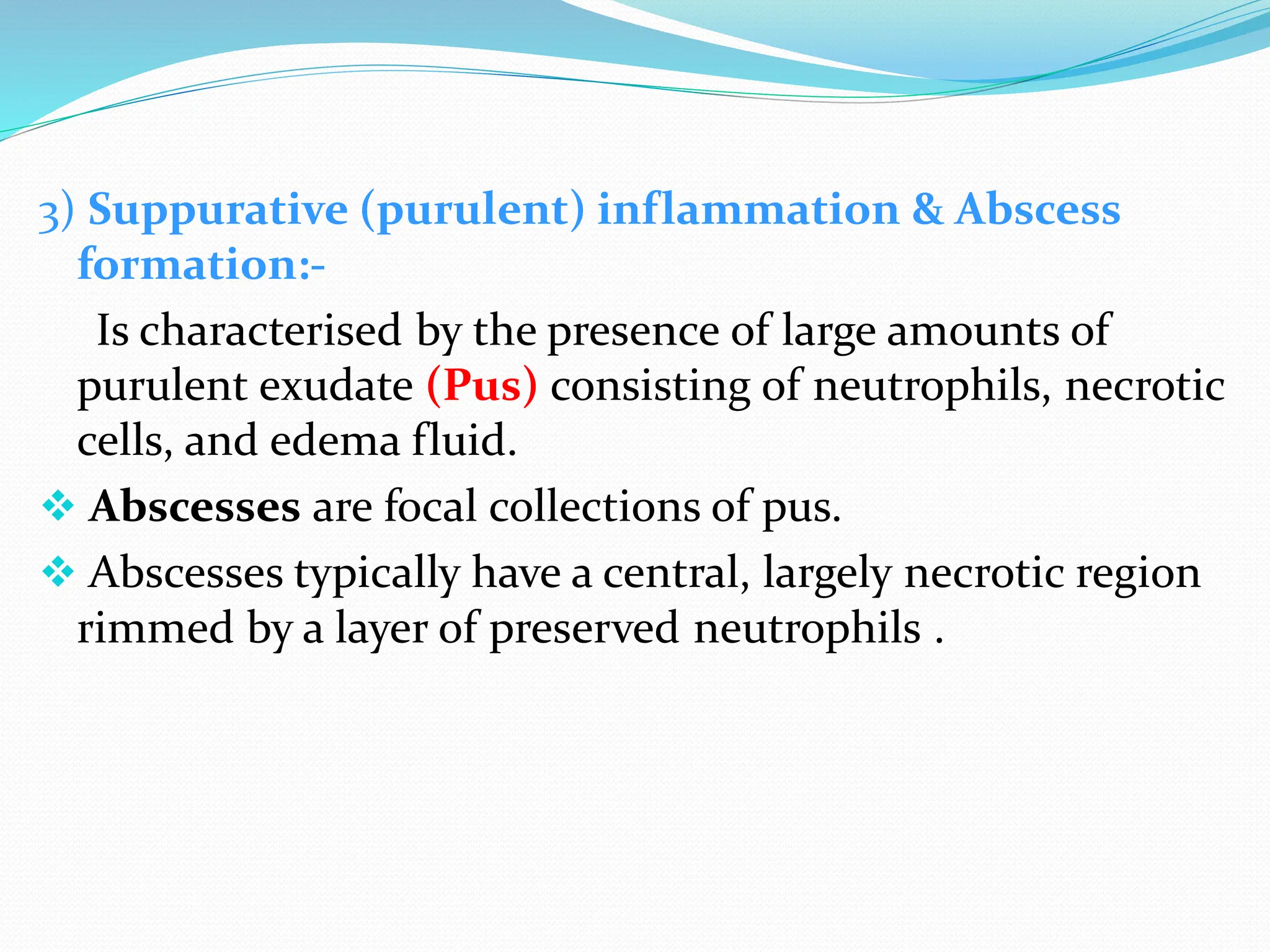 3) Suppurative (purulent) inflammation & Abscess formation:-

Is characterised by the presence of large amounts of purulent exudate (Pus) consisting of neutrophils, necrotic cells, and edema fluid.

❖ Abscesses are focal collections of pus.

❖ Abscesses typically have a central, largely necrotic region rimmed by a layer of preserved neutrophils .